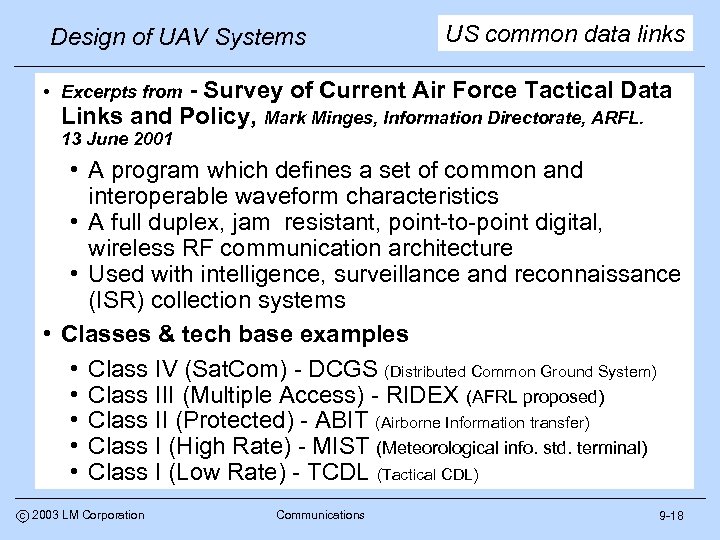 Design of UAV Systems

US common data links

• Excerpts from - Survey of Current Air Force Tactical Data Links and Policy, Mark Minges, Information Directorate, ARFL. 13 June 2001

• A program which defines a set of common and interoperable waveform characteristics
• A full duplex, jam resistant, point-to-point digital, wireless RF communication architecture
• Used with intelligence, surveillance and reconnaissance (ISR) collection systems

• Classes & tech base examples

• Class IV (SatCom) - DCGS (Distributed Common Ground System)
• Class III (Multiple Access) - RIDEX (AFRL proposed)
• Class II (Protected) - ABIT (Airborne Information transfer)
• Class I (High Rate) - MIST (Meteorological info. std. terminal)
• Class I (Low Rate) - TCDL (Tactical CDL)

© 2003 LM Corporation

Communications

9-18